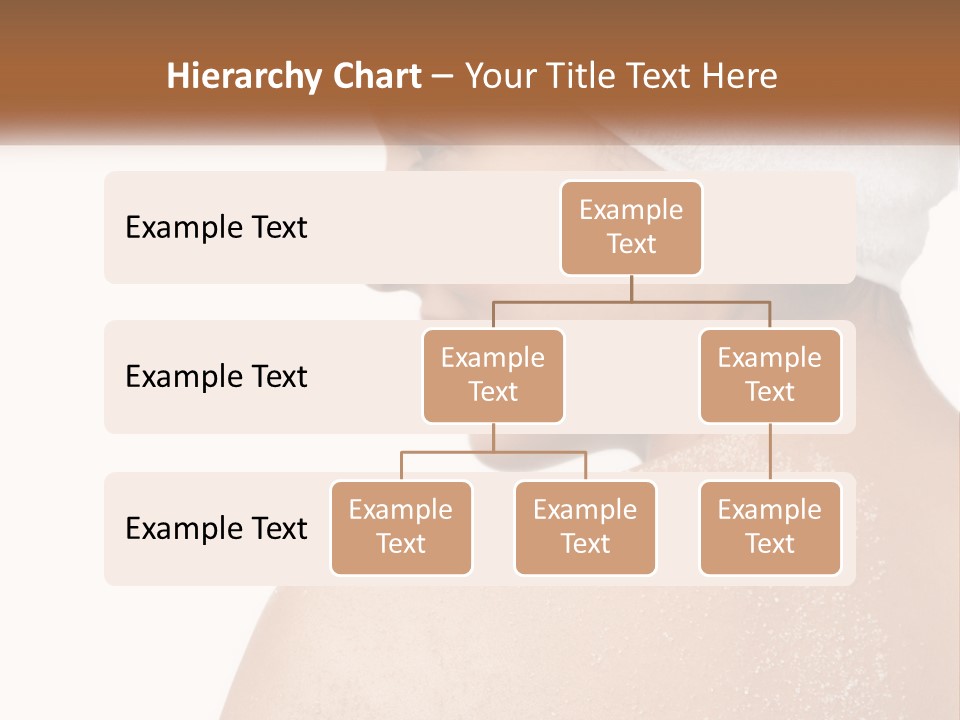 Hierarchy Chart – Your Title Text Here

Example Text

Example Text

Example Text

Example Text

Example Text

Example Text

Example Text

Example Text

Example Text